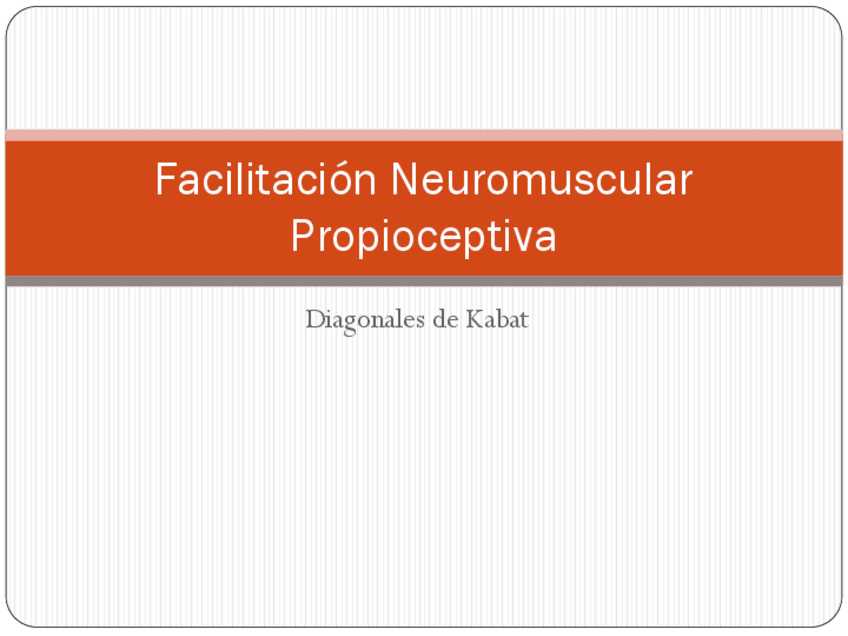 Facilitación Neuromuscular Propioceptiva

Diagonales de Kabat